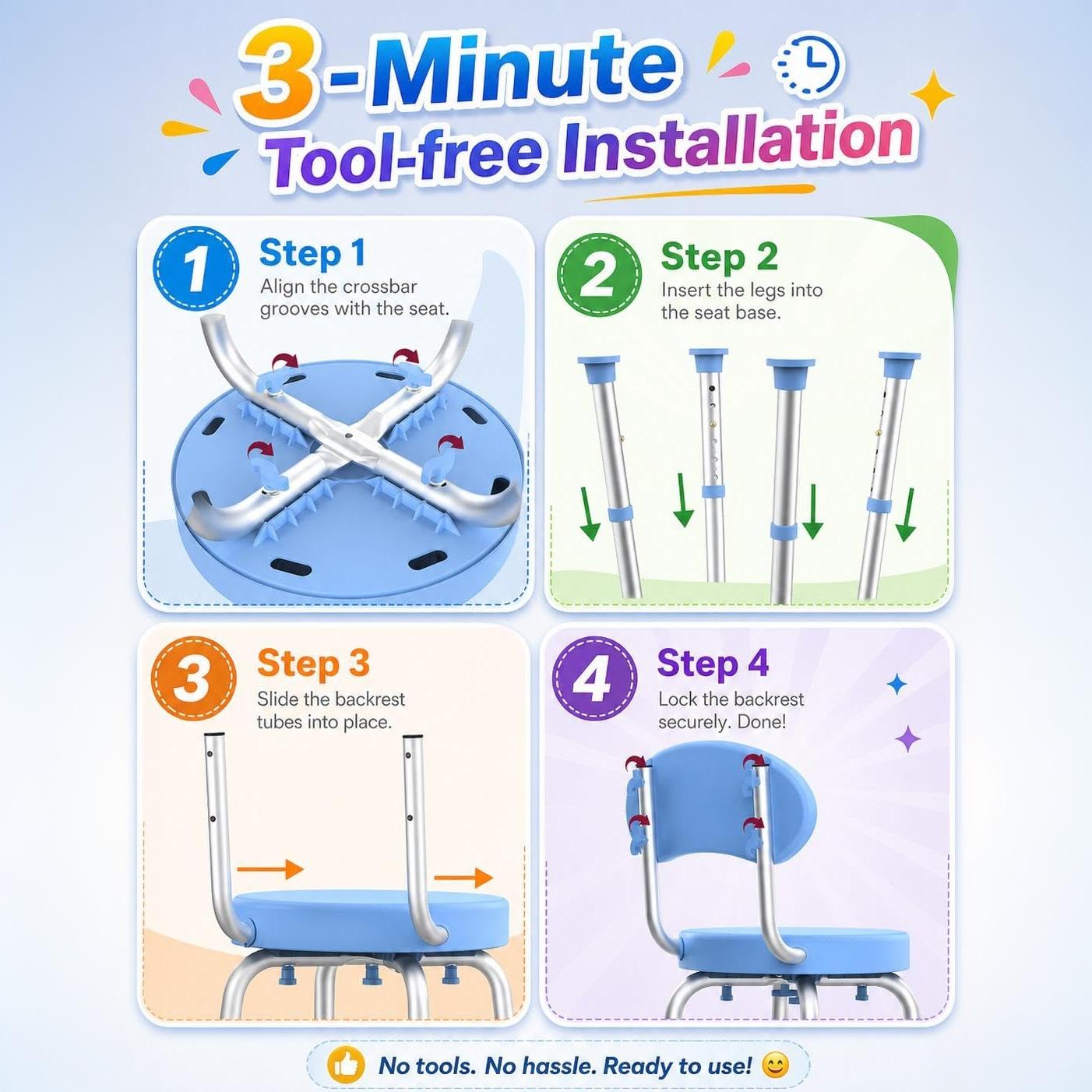 3-Minute
Tool-free Installation

1
Step 1
Align the crossbar grooves with the seat.

2
Step 2
Insert the legs into the seat base.

3
Step 3
Slide the backrest tubes into place.

4
Step 4
Lock the backrest securely. Done!

No tools. No hassle. Ready to use!